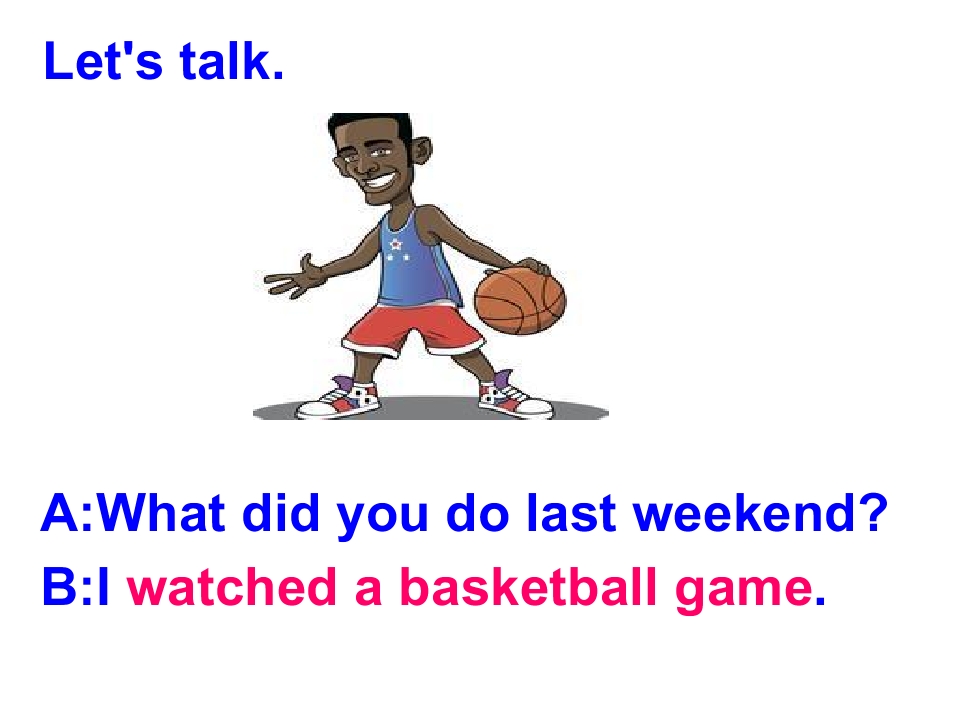 Let's talk.

A:What did you do last weekend?

B:I watched a basketball game.